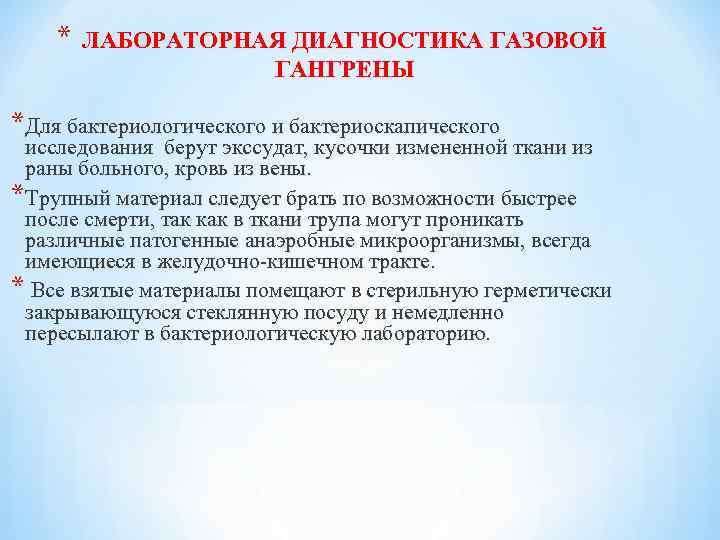 * ЛАБОРАТОРНАЯ ДИАГНОСТИКА ГАЗОВОЙ ГАНГРЕНЫ

* Для бактериологического и бактериоскапического исследования берут экссудат, кусочки измененной ткани из раны больного, кровь из вены.

* Трупный материал следует брать по возможности быстрее после смерти, так как в ткани трупа могут проникать различные патогенные анаэробные микроорганизмы, всегда имеющиеся в желудочно-кишечном тракте.

* Все взятые материалы помещают в стерильную герметически закрывающуюся стеклянную посуду и немедленно пересылают в бактериологическую лабораторию.